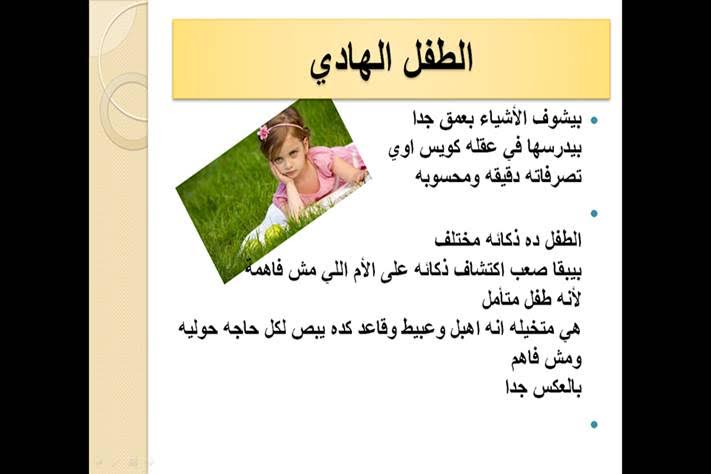 الطفل الهادي

• بيشوف الأشياء بعمق جدا
بيدرسها في عقله كويس اوي
تصرفاته دقيقه ومحسوبه

•
الطفل ده ذكائه مختلف
بيبقا صعب اكتشاف ذكائه على الأم اللي مش فاهمة
لأنه طفل متأمل
هي متخيله انه اهبل وعبيط وقاعد كده يبص لكل حاجه حوليه
ومش فاهم
بالعكس جدا

•